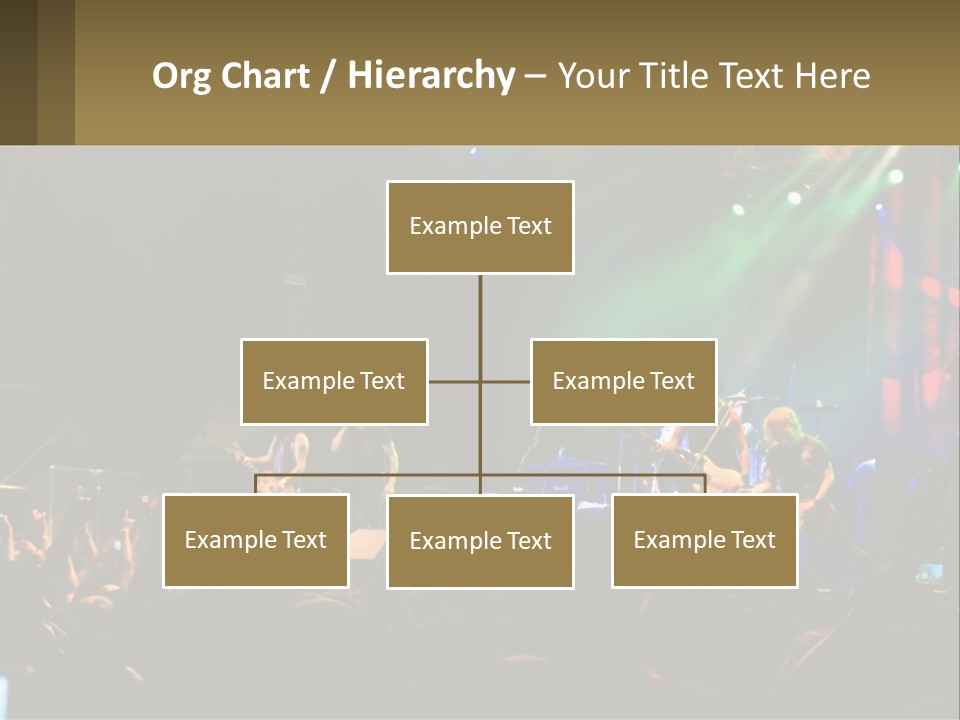 Org Chart / Hierarchy – Your Title Text Here

Example Text

Example Text

Example Text

Example Text

Example Text

Example Text